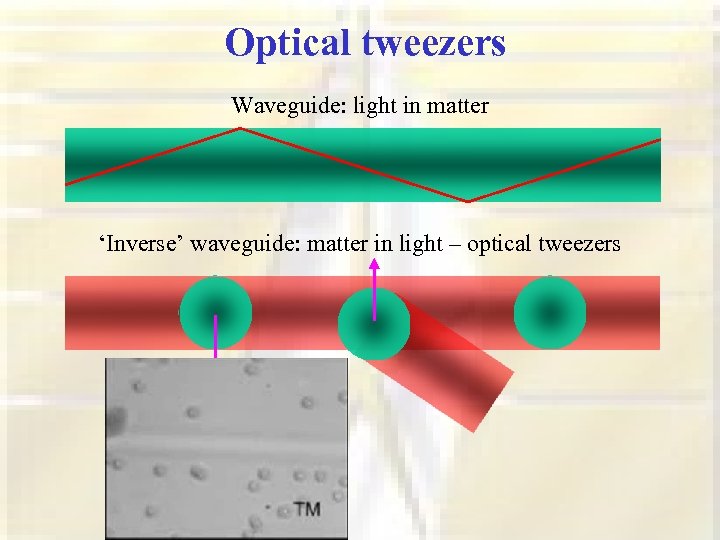 Optical tweezers

Waveguide: light in matter

‘Inverse’ waveguide: matter in light – optical tweezers

TM